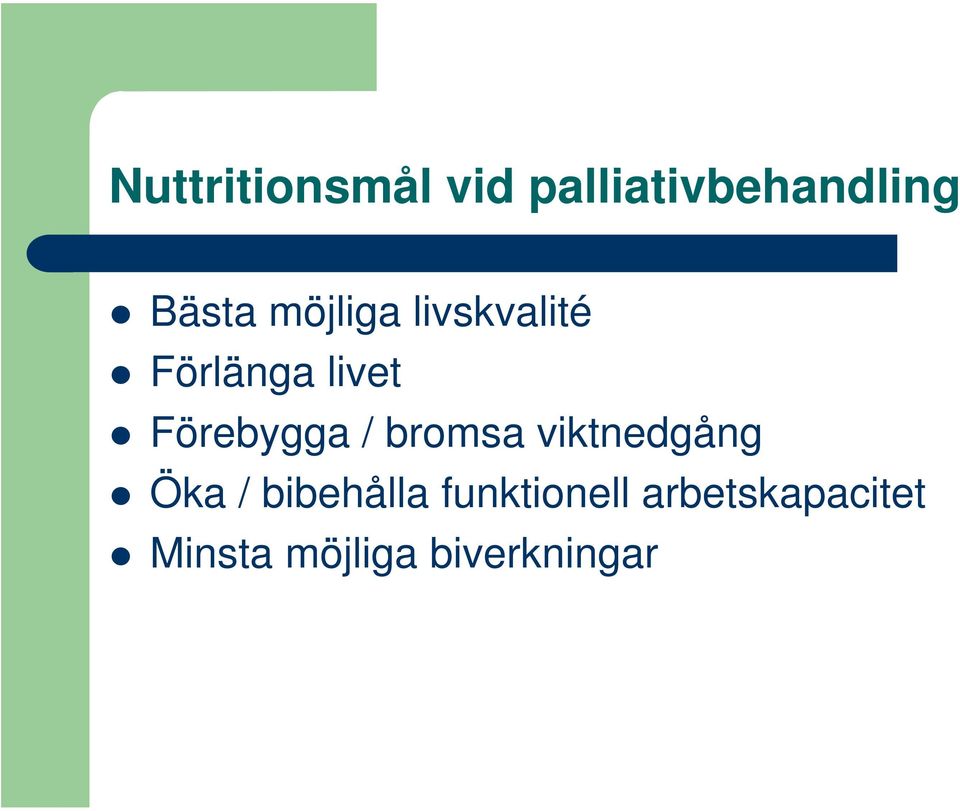 Nuttritionsmål vid palliativbehandling

- Bästa möjliga livskvalité
- Förlänga livet
- Förebygga / bromsa viktnedgång
- Öka / bibehålla funktionell arbetskapacitet
- Minsta möjliga biverkningar